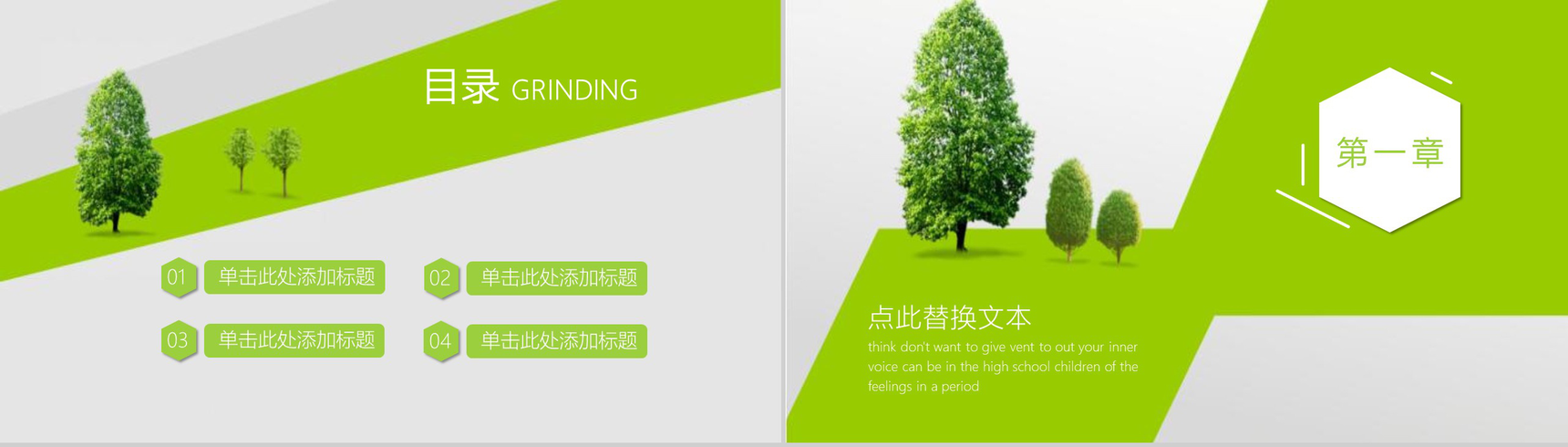 目录 GRINDING

01 单击此处添加标题

02 单击此处添加标题

03 单击此处添加标题

04 单击此处添加标题

第一章

点此替换文本

think don't want to give vent to out your inner voice can be in the high school children of the feelings in a period